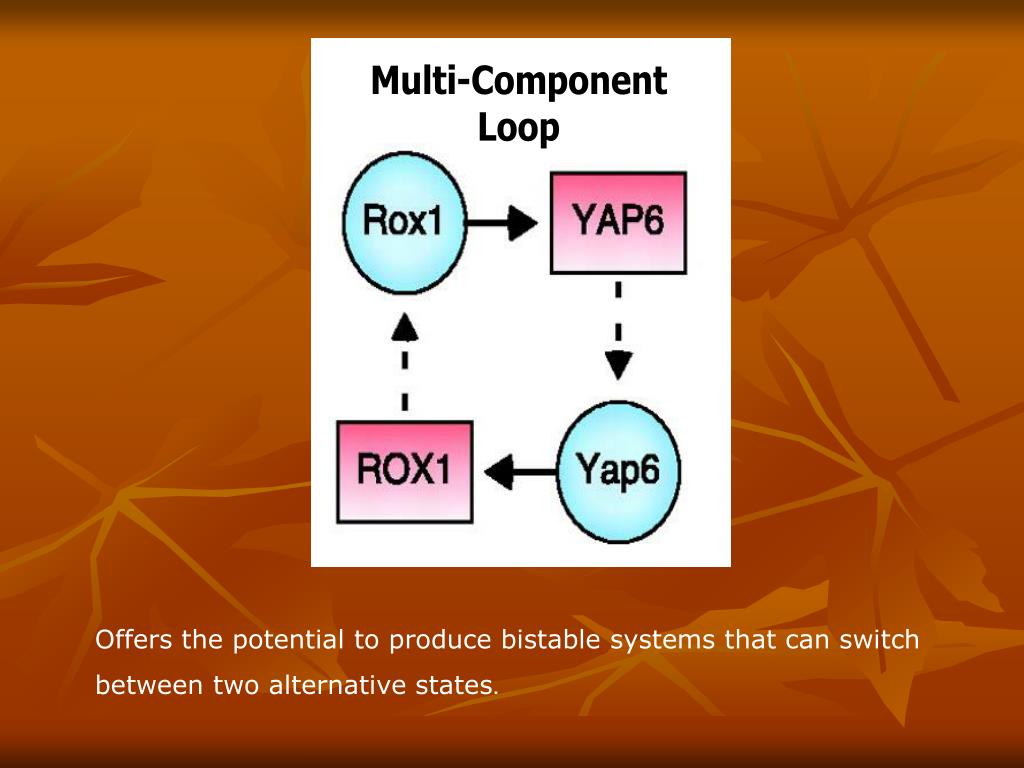 Multi-Component Loop

Rox1

YAP6

ROX1

Yap6

Offers the potential to produce bistable systems that can switch between two alternative states.